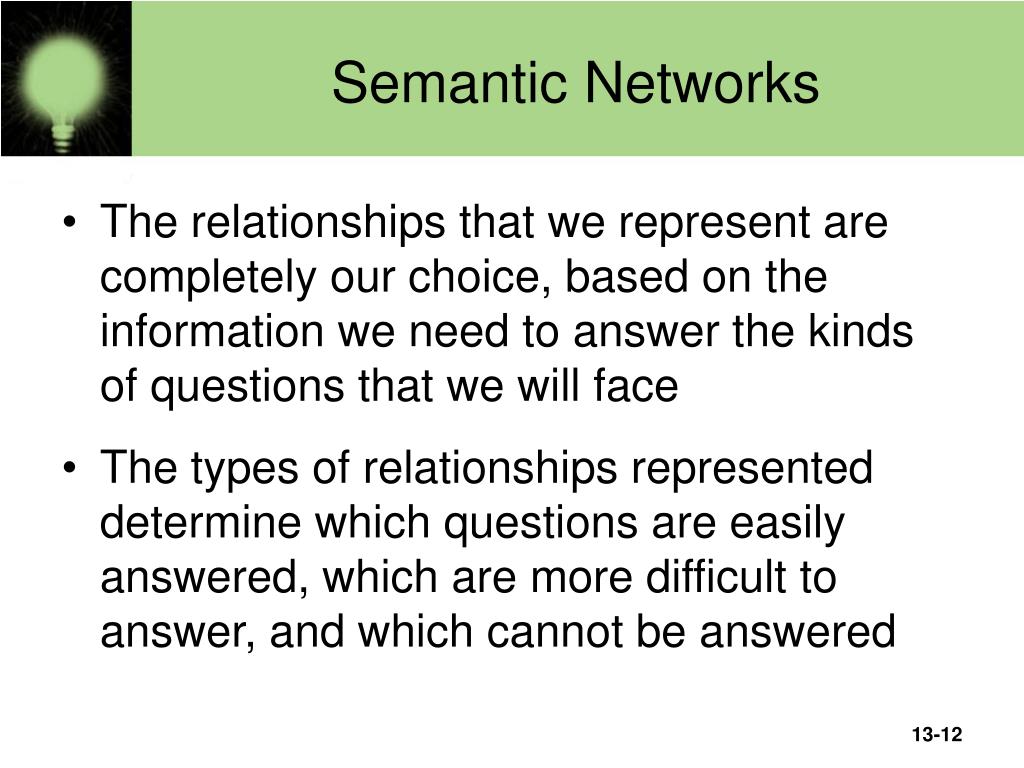 Semantic Networks

• The relationships that we represent are completely our choice, based on the information we need to answer the kinds of questions that we will face

• The types of relationships represented determine which questions are easily answered, which are more difficult to answer, and which cannot be answered

13-12